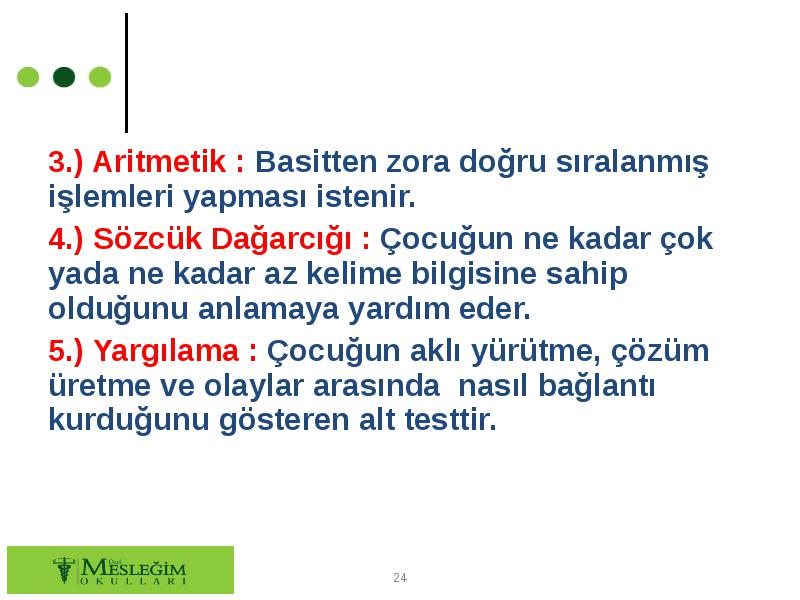 3.) Aritmetik : Basitten zora doğru sıralanmış işlemleri yapması istenir.

4.) Sözcük Dağarcığı : Çocuğun ne kadar çok yada ne kadar az kelime bilgisine sahip olduğunu anlamaya yardım eder.

5.) Yargılama : Çocuğun aklı yürütme, çözüm üretme ve olaylar arasında nasıl bağlantı kurduğunu gösteren alt testtir.

Özel MESLEĞİM OKULLARI

24